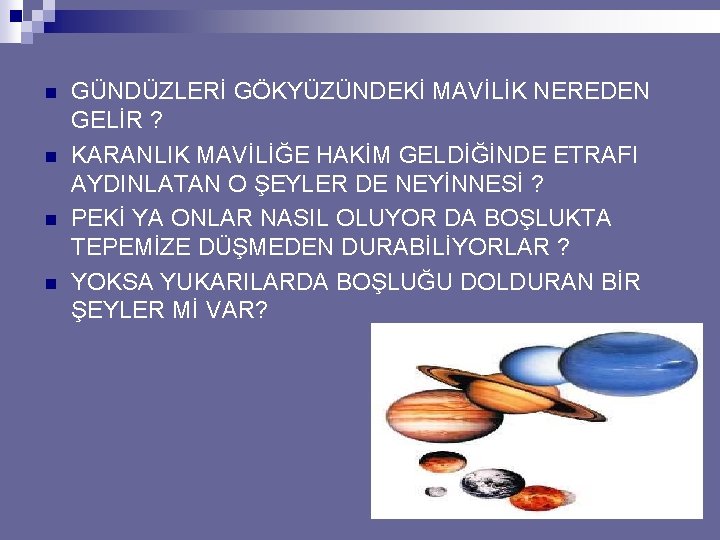 GÜNDÜZLERİ GÖKYÜZÜNDEKİ MAVİLİK NEREDEN GELİR ?

KARANLIK MAVİLİĞE HAKİM GELDİĞİNDE ETRAFI AYDINLATAN O ŞEYLER DE NEYİNNESİ ?

PEKİ YA ONLAR NASIL OLUYOR DA BOŞLUKTA TEPEMİZE DÜŞMEDEN DURABİLİYORLAR ?

YOKSA YUKARILARDA BOŞLUĞU DOLDURAN BİR ŞEYLER Mİ VAR?